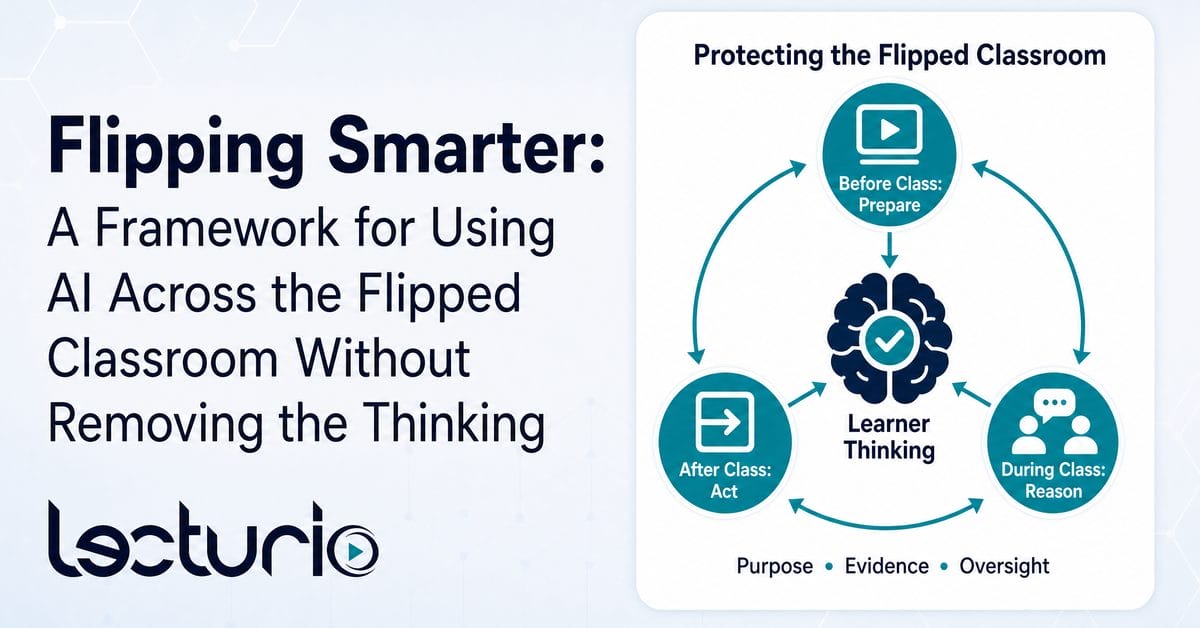 Flipping Smarter:
A Framework for Using AI Across the Flipped Classroom Without Removing the Thinking

lecturio

Protecting the Flipped Classroom

Before Class: Prepare

Learner Thinking

After Class: Act

During Class: Reason

Purpose • Evidence • Oversight